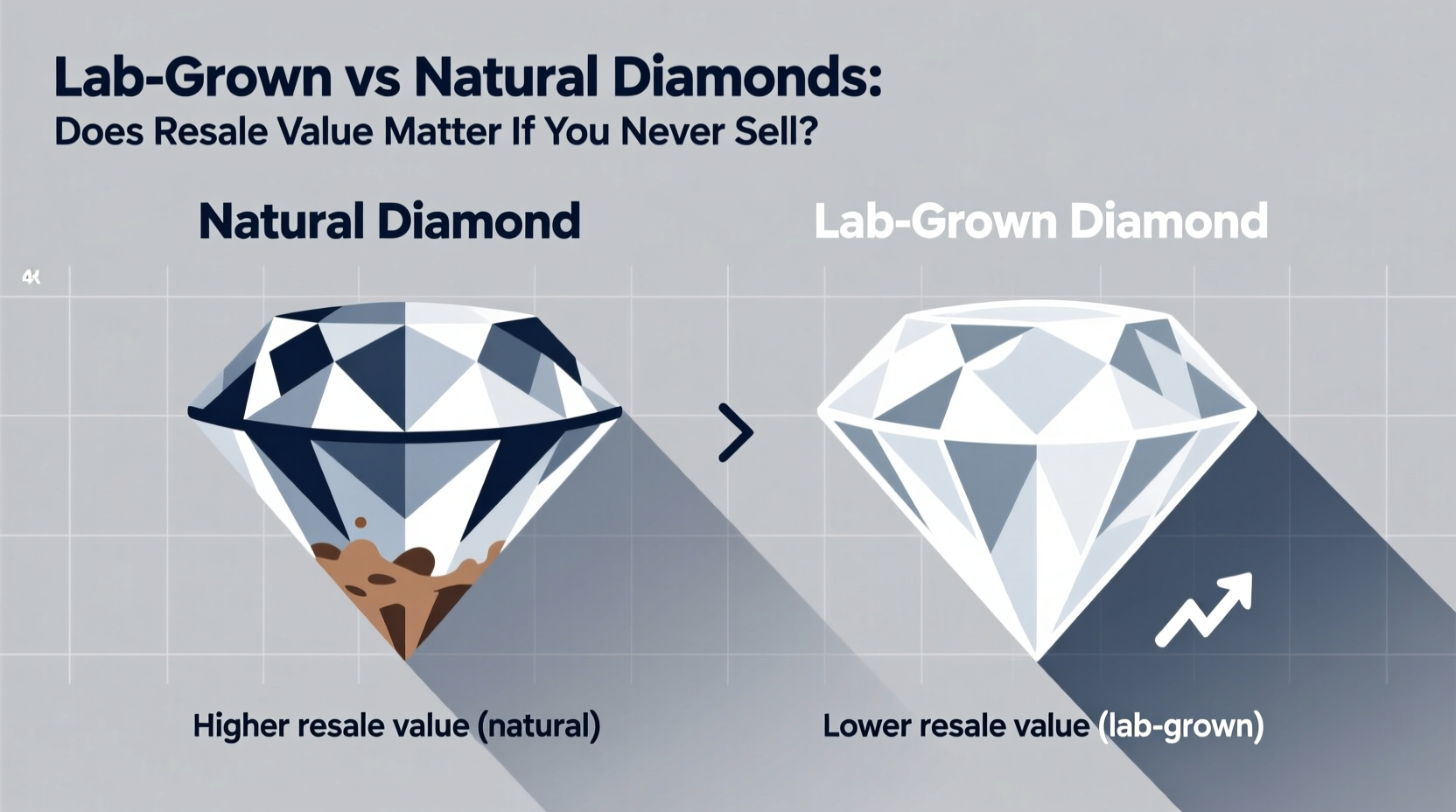 Lab-Grown vs Natural Diamonds:
Does Resale Value Matter If You Never Sell?

Natural Diamond

Lab-Grown Diamond

4K

Higher resale value (natural)

Lower resale value (lab-grown)